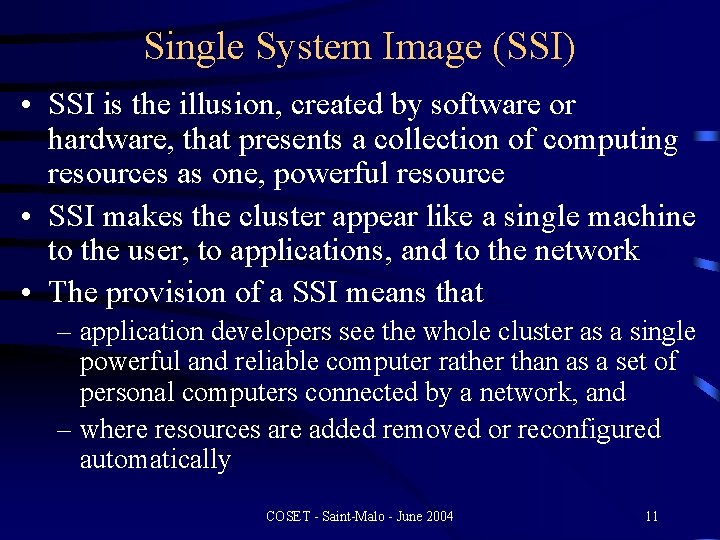 Single System Image (SSI)

• SSI is the illusion, created by software or hardware, that presents a collection of computing resources as one, powerful resource

• SSI makes the cluster appear like a single machine to the user, to applications, and to the network

• The provision of a SSI means that

– application developers see the whole cluster as a single powerful and reliable computer rather than as a set of personal computers connected by a network, and

– where resources are added removed or reconfigured automatically

COSET - Saint-Malo - June 2004

11